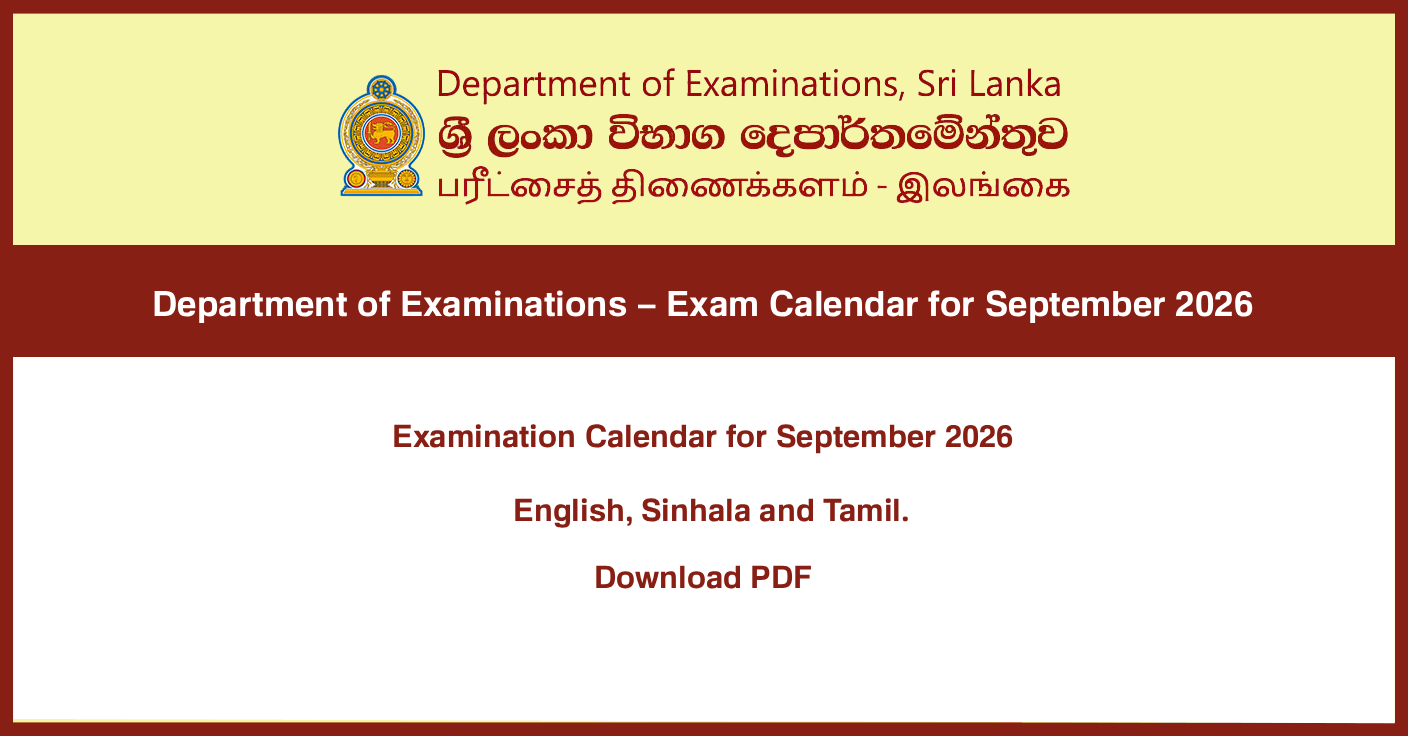 Department of Examinations, Sri Lanka
ශ්‍රී ලංකා විභාග දෙපාර්තමේන්තුව
பரீட்சைத் திணைக்களம் - இலங்கை

Department of Examinations – Exam Calendar for September 2026

Examination Calendar for September 2026

English, Sinhala and Tamil.

Download PDF